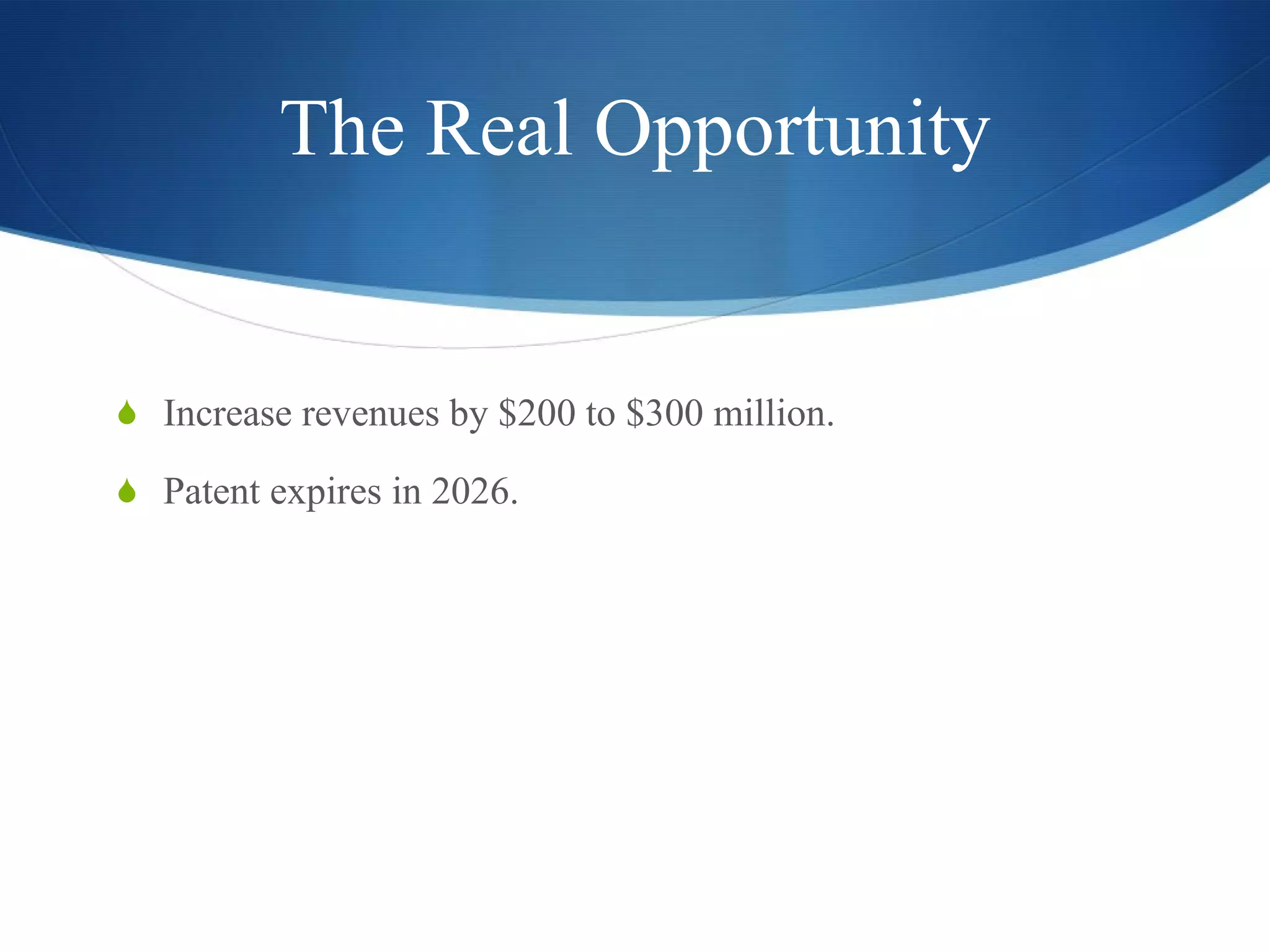 The Real Opportunity

Increase revenues by \$200 to \$300 million.

Patent expires in 2026.